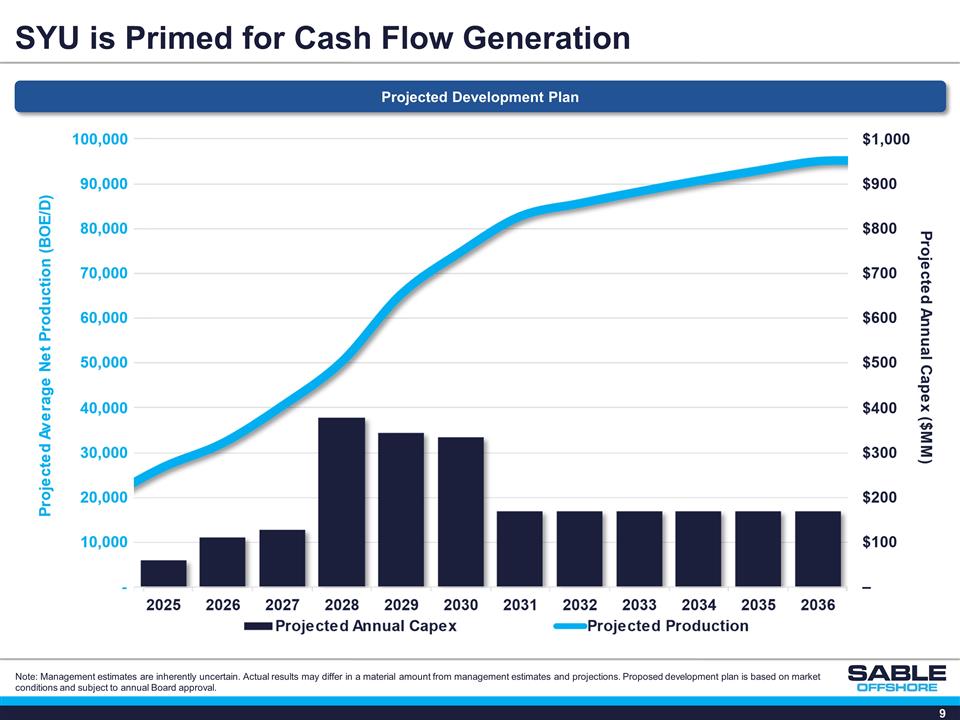 SYU is Primed for Cash Flow Generation

Projected Development Plan

Projected Average Net Production (BOE/D)

100,000
90,000
80,000
70,000
60,000
50,000
40,000
30,000
20,000
10,000
-

$1,000
$900
$800
$700
$600
$500
$400
$300
$200
$100
–

Projected Annual Capex ($MM)

2025 2026 2027 2028 2029 2030 2031 2032 2033 2034 2035 2036

Projected Annual Capex Projected Production

Note: Management estimates are inherently uncertain. Actual results may differ in a material amount from management estimates and projections. Proposed development plan is based on market conditions and subject to annual Board approval.

SABLE OFFSHORE

9